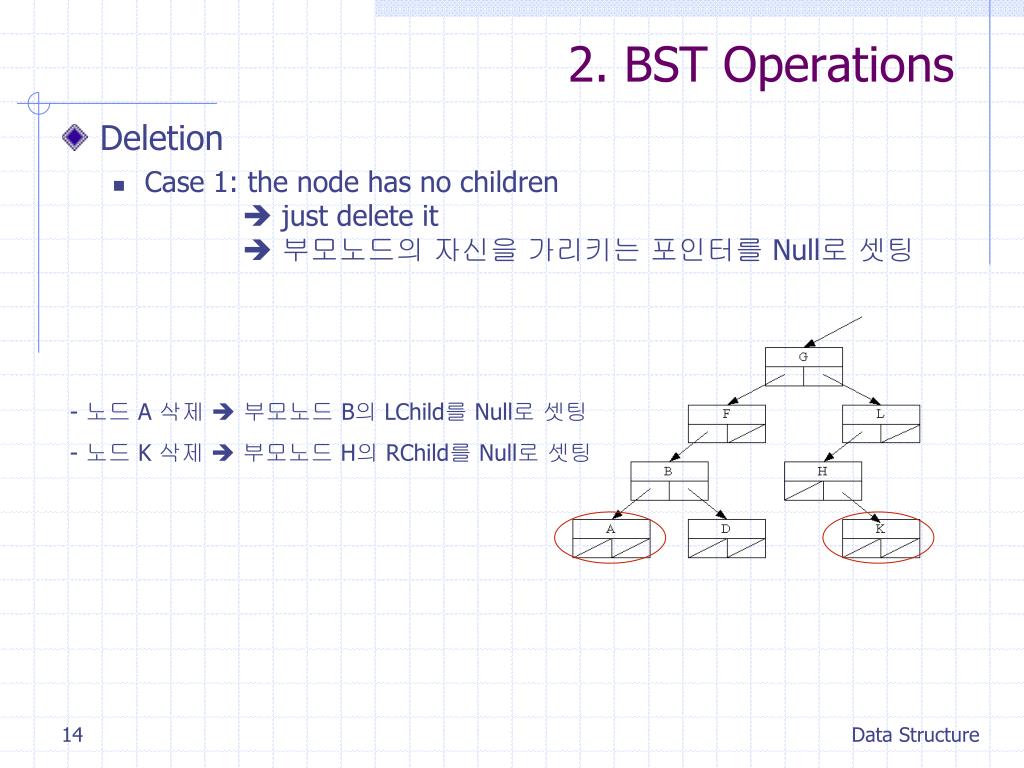 2. BST Operations

Deletion

Case 1: the node has no children

➔ just delete it

➔ 부모노드의 자신을 가리키는 포인터를 Null로 셋팅

- 노드 A 삭제 ➔ 부모노드 B의 LChild를 Null로 셋팅

- 노드 K 삭제 ➔ 부모노드 H의 RChild를 Null로 셋팅

G

F

L

B

H

A

D

K

14

Data Structure